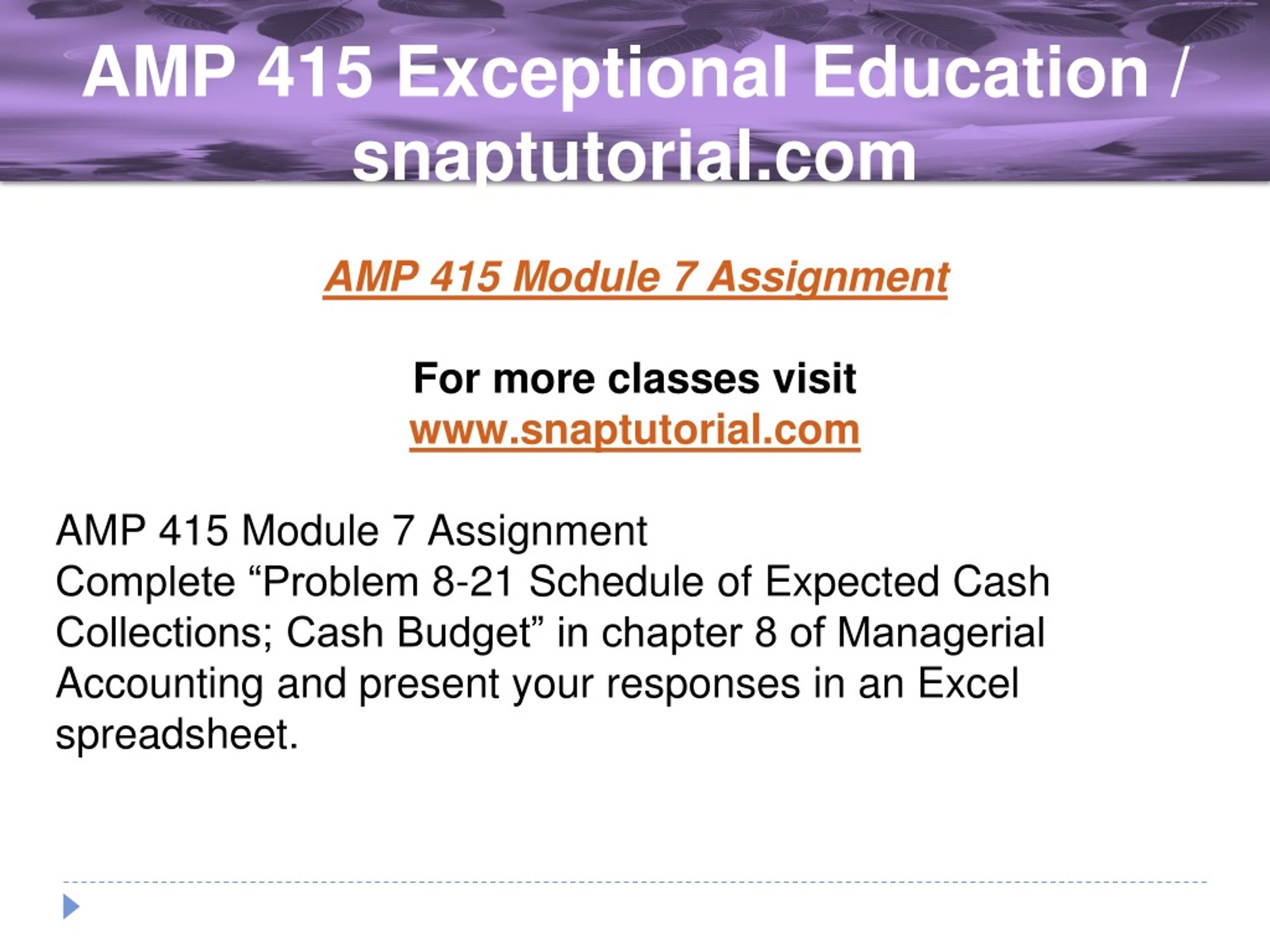 AMP 415 Exceptional Education / snaptutorial.com

AMP 415 Module 7 Assignment

For more classes visit
www.snaptutorial.com

AMP 415 Module 7 Assignment
Complete “Problem 8-21 Schedule of Expected Cash Collections; Cash Budget” in chapter 8 of Managerial Accounting and present your responses in an Excel spreadsheet.